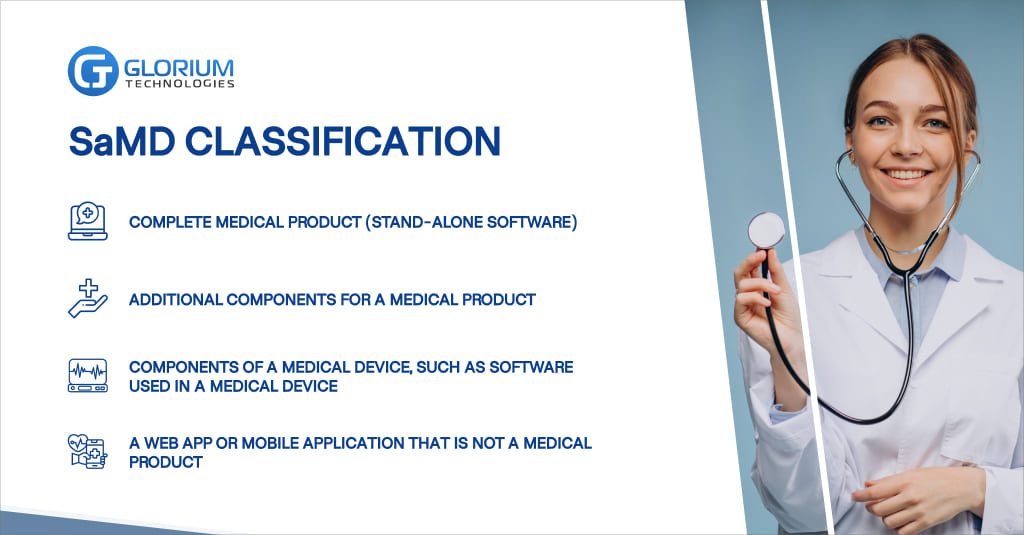 GLORIUM TECHNOLOGIES

SaMD CLASSIFICATION

COMPLETE MEDICAL PRODUCT (STAND-ALONE SOFTWARE)

ADDITIONAL COMPONENTS FOR A MEDICAL PRODUCT

COMPONENTS OF A MEDICAL DEVICE, SUCH AS SOFTWARE USED IN A MEDICAL DEVICE

A WEB APP OR MOBILE APPLICATION THAT IS NOT A MEDICAL PRODUCT